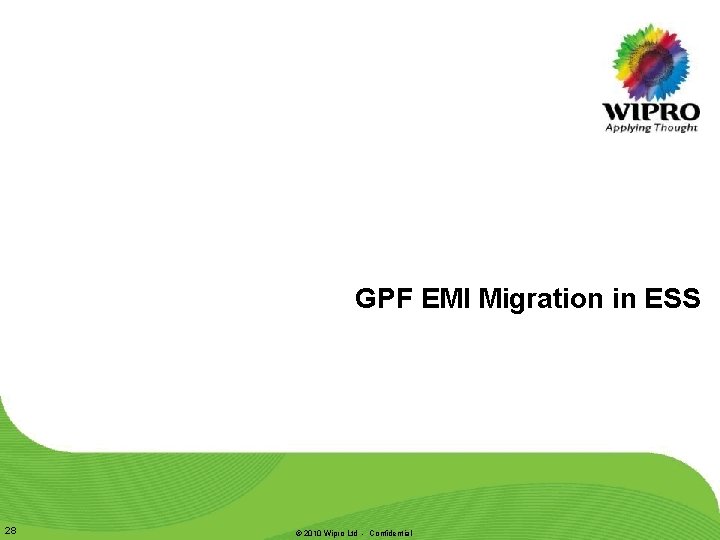 WIPRO
Applying Thought

GPF EMI Migration in ESS

28

© 2010 Wipro Ltd - Confidential